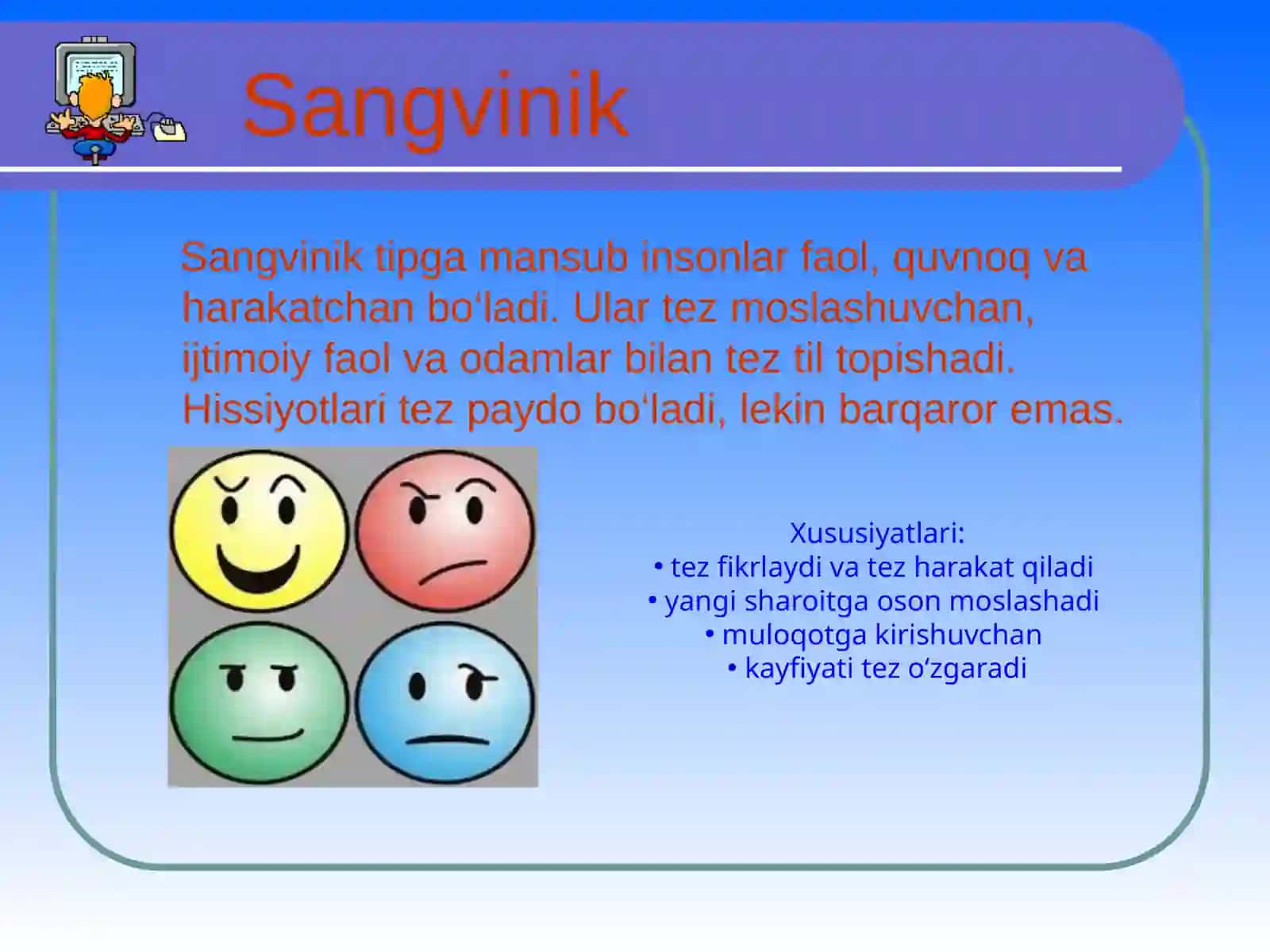 Sangvinik

Sangvinik tipga mansub insonlar faol, quvnoq va harakatchan bo‘ladi. Ular tez moslashuvchan, ijtimoiy faol va odamlar bilan tez til topishadi. Hissiyotlari tez paydo bo‘ladi, lekin barqaror emas.

Xususiyatlari:
• tez fikrlaydi va tez harakat qiladi
• yangi sharoitga oson moslashadi
• muloqotga kirishuvchan
• kayfiyati tez o‘zgaradi